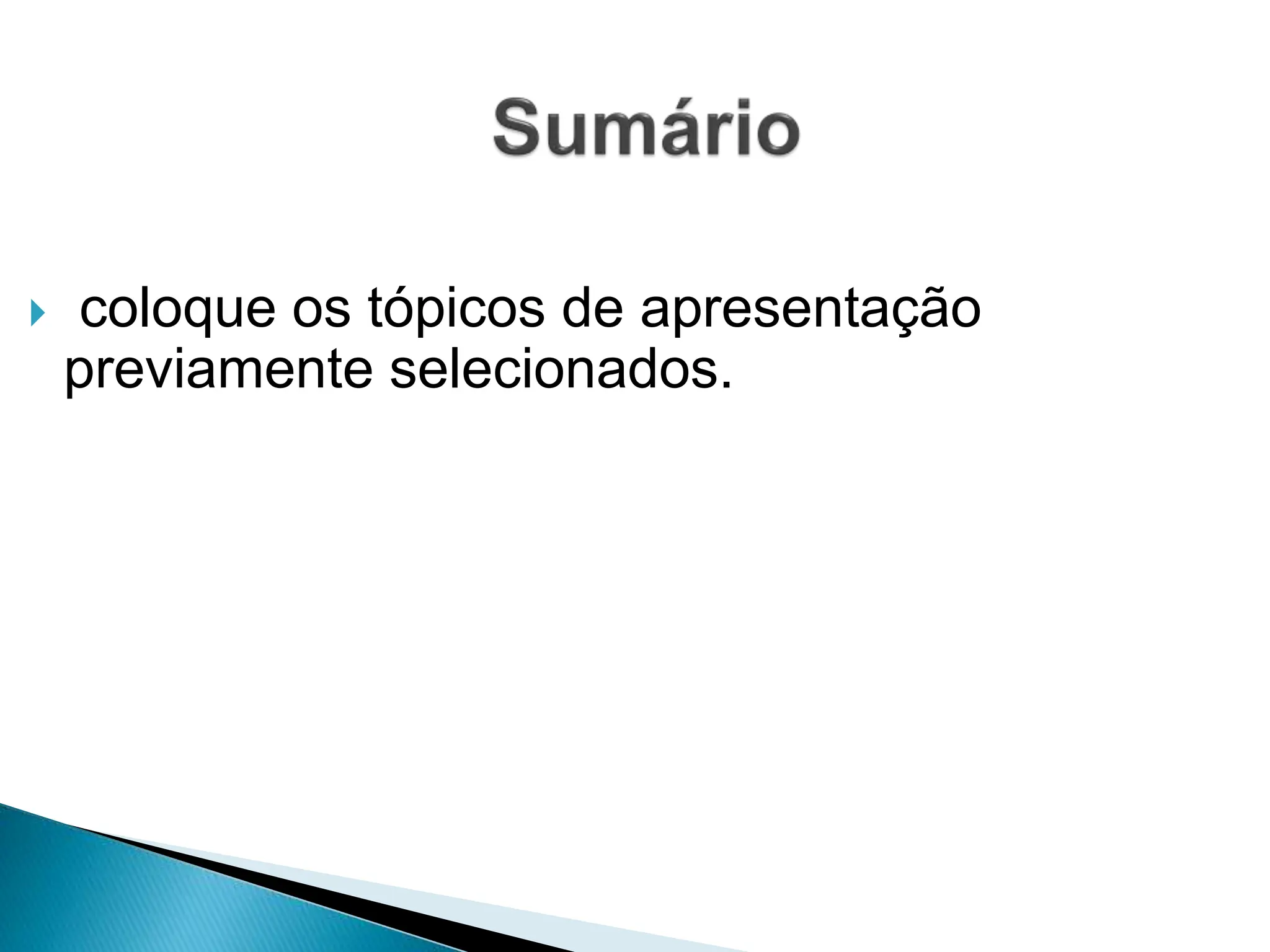 Sumário

coloque os tópicos de apresentação previamente selecionados.